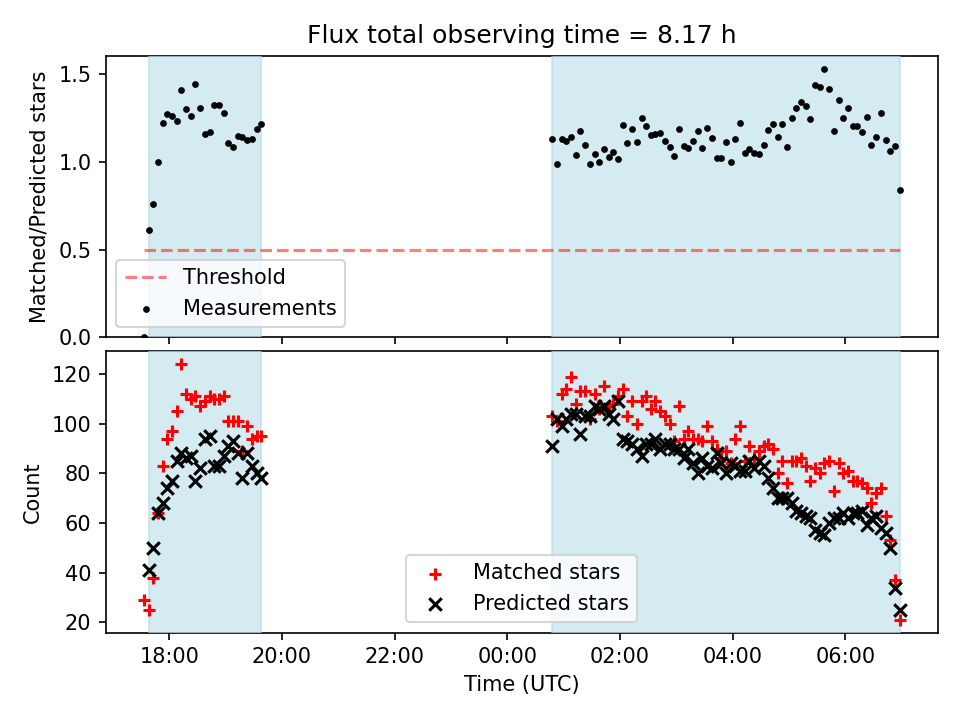 Flux total observing time = 8.17 h

Matched/Predicted stars

1.5
1.0
0.5
0.0

Threshold
Measurements

Count

120
100
80
60
40
20

Matched stars
Predicted stars

18:00
20:00
22:00
00:00
02:00
04:00
06:00

Time (UTC)